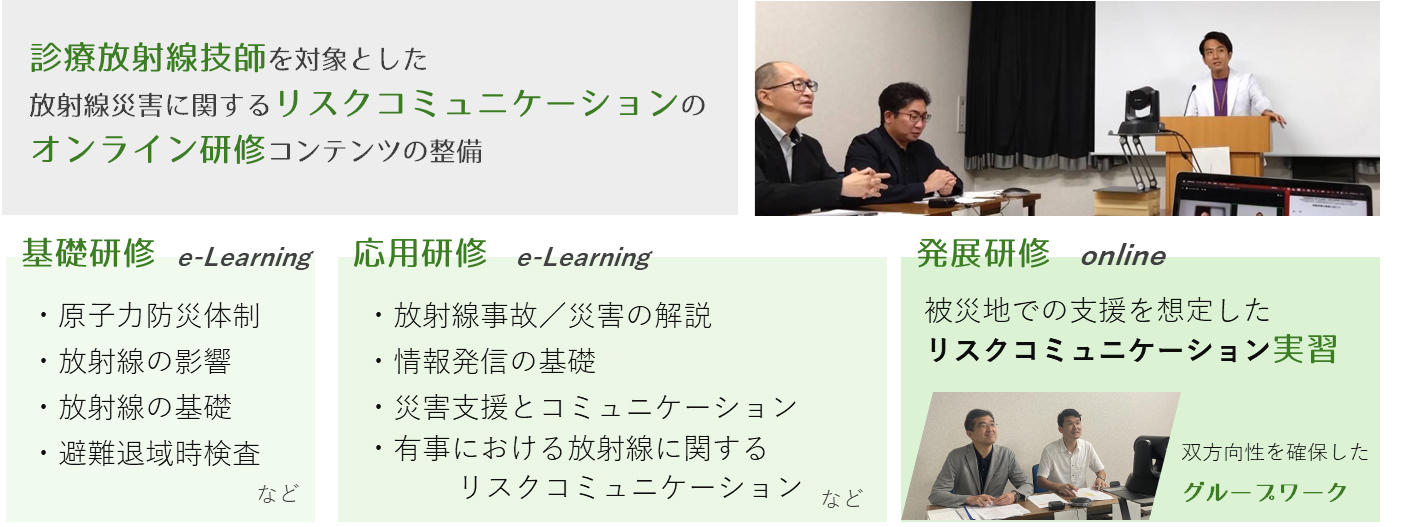 診療放射線技師を対象とした
放射線災害に関するリスクコミュニケーションの
オンライン研修コンテンツの整備

基礎研修 e-Learning

・原子力防災体制
・放射線の影響
・放射線の基礎
・避難退域時検査
など

応用研修 e-Learning

・放射線事故／災害の解説
・情報発信の基礎
・災害支援とコミュニケーション
・有事における放射線に関する リスクコミュニケーション
など

発展研修 online

被災地での支援を想定した
リスクコミュニケーション実習

双方向性を確保した
グループワーク